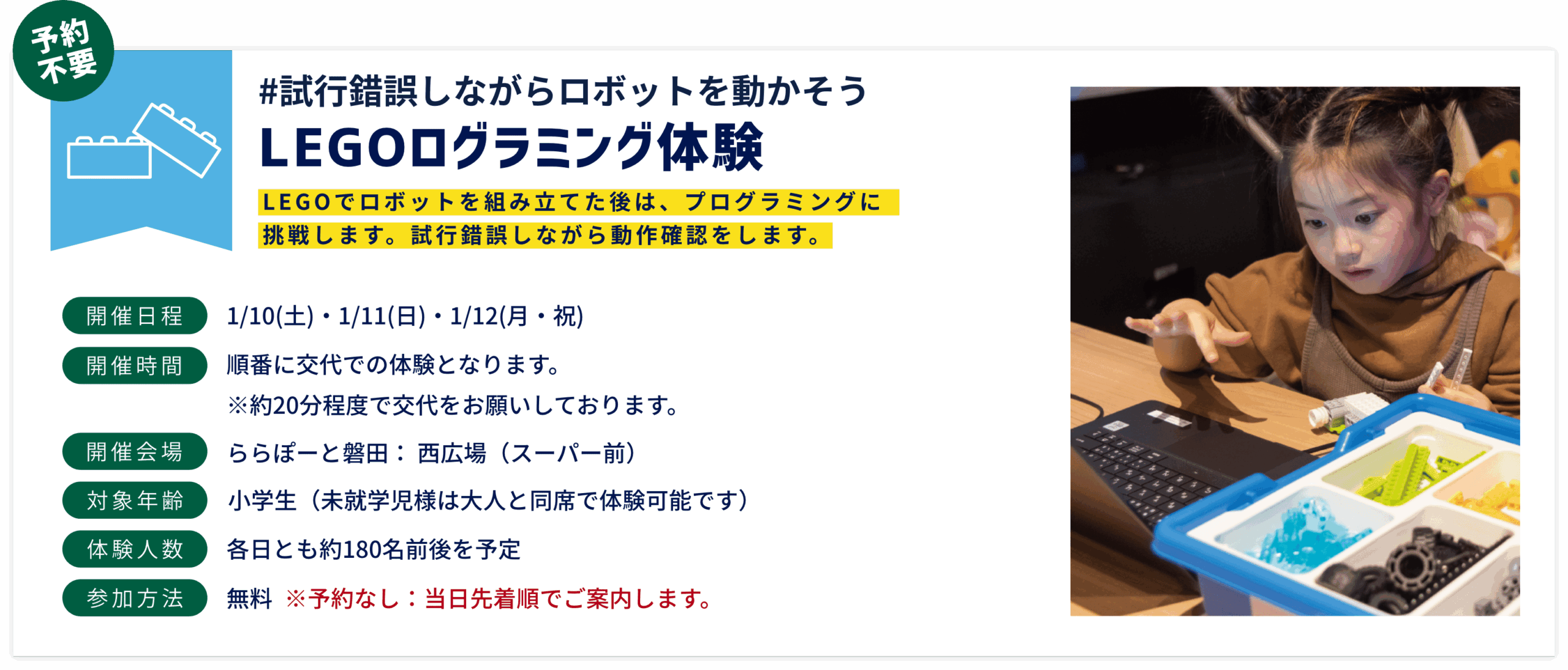 予約不要

#試行錯誤しながらロボットを動かそう
LEGOログラミング体験

LEGOでロボットを組み立てた後は、プログラミングに挑戦します。試行錯誤しながら動作確認をします。

開催日程 1/10(土)・1/11(日)・1/12(月・祝)
開催時間 順番に交代での体験となります。
※約20分程度で交代をお願いしております。
開催会場 ららぽーと磐田： 西広場（スーパー前）
対象年齢 小学生（未就学児様は大人と同席で体験可能です）
体験人数 各日とも約180名前後を予定
参加方法 無料 ※予約なし：当日先着順でご案内します。